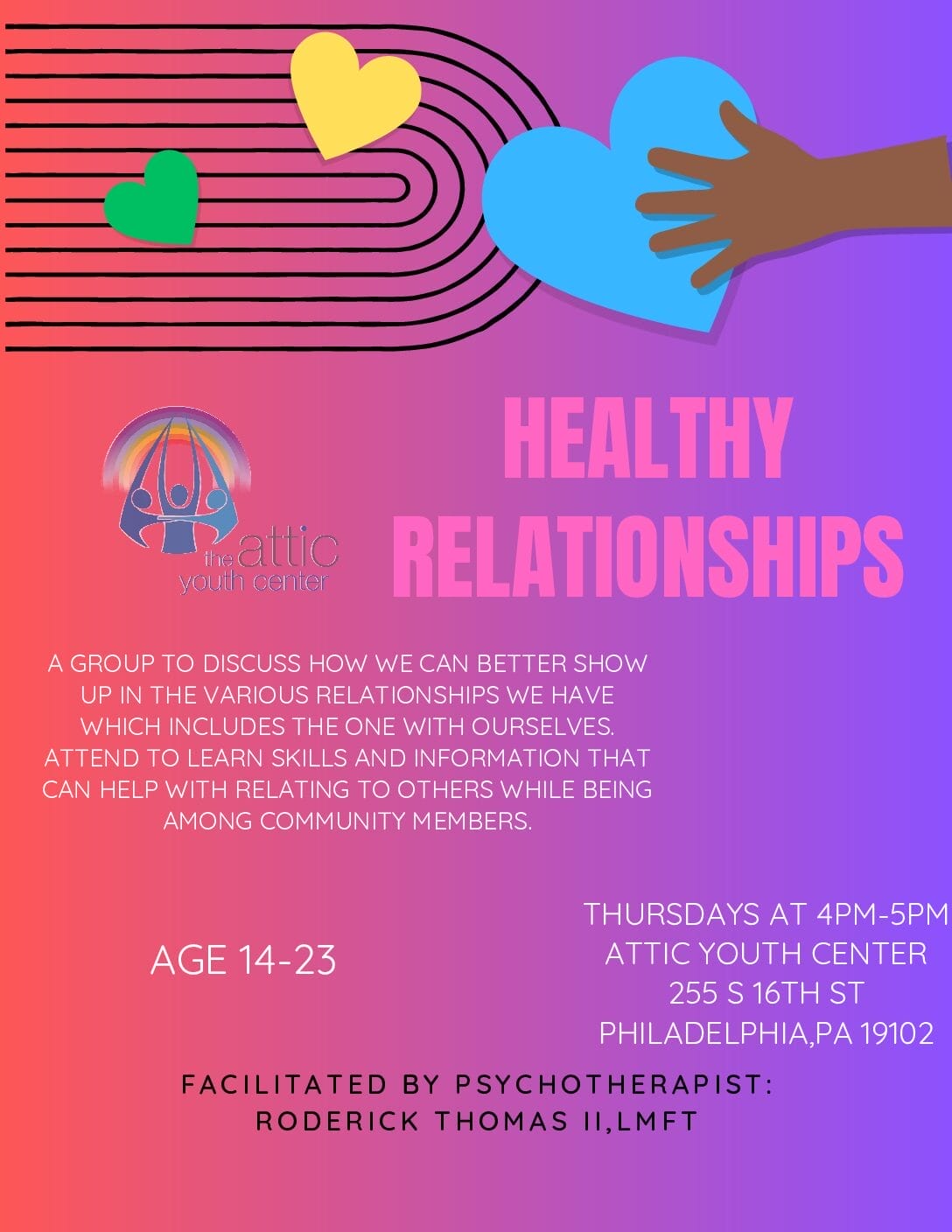 the attic youth center

HEALTHY RELATIONSHIPS

A GROUP TO DISCUSS HOW WE CAN BETTER SHOW UP IN THE VARIOUS RELATIONSHIPS WE HAVE WHICH INCLUDES THE ONE WITH OURSELVES. ATTEND TO LEARN SKILLS AND INFORMATION THAT CAN HELP WITH RELATING TO OTHERS WHILE BEING AMONG COMMUNITY MEMBERS.

AGE 14-23

THURSDAYS AT 4PM-5PM
ATTIC YOUTH CENTER
255 S 16TH ST
PHILADELPHIA,PA 19102

FACILITATED BY PSYCHOTHERAPIST:
RODERICK THOMAS II,LMFT